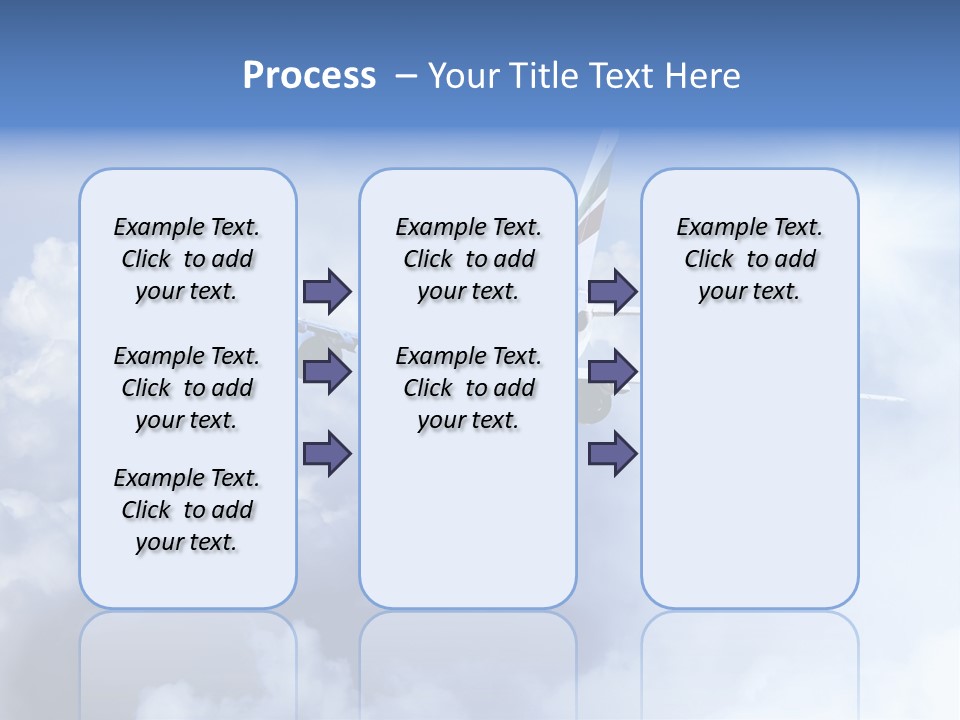 Process – Your Title Text Here

Example Text. Click to add your text.

Example Text. Click to add your text.

Example Text. Click to add your text.

Example Text. Click to add your text.

Example Text. Click to add your text.

Example Text. Click to add your text.